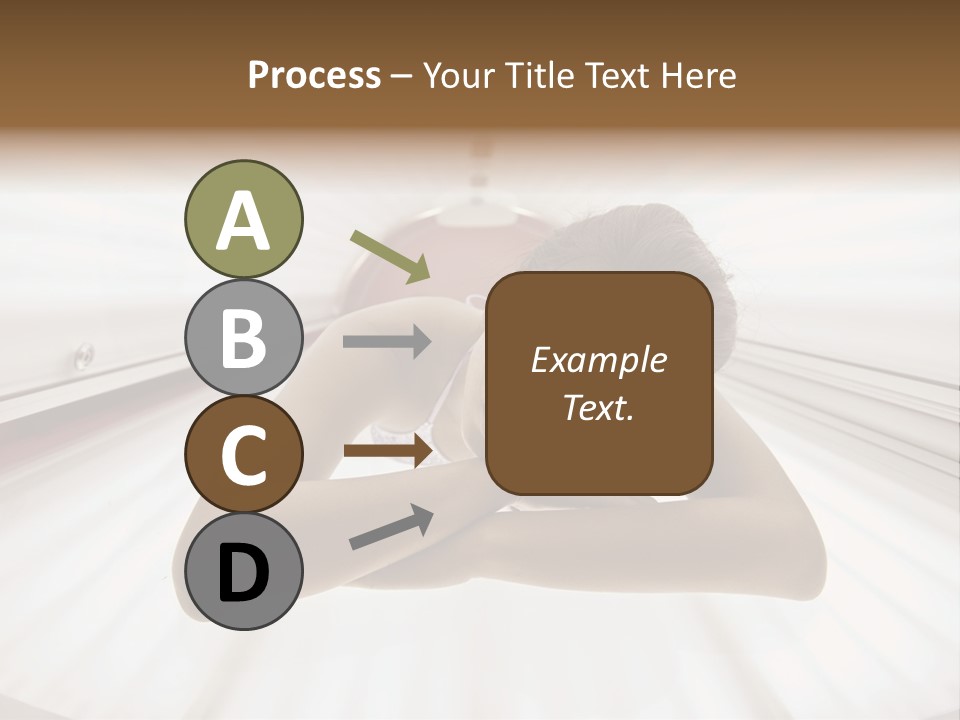 Process – Your Title Text Here

A

B

C

D

Example Text.